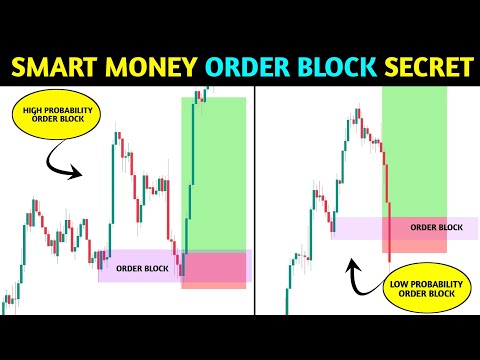 SMART MONEY ORDER BLOCK SECRET

HIGH PROBABILITY ORDER BLOCK

ORDER BLOCK

ORDER BLOCK

LOW PROBABILITY ORDER BLOCK